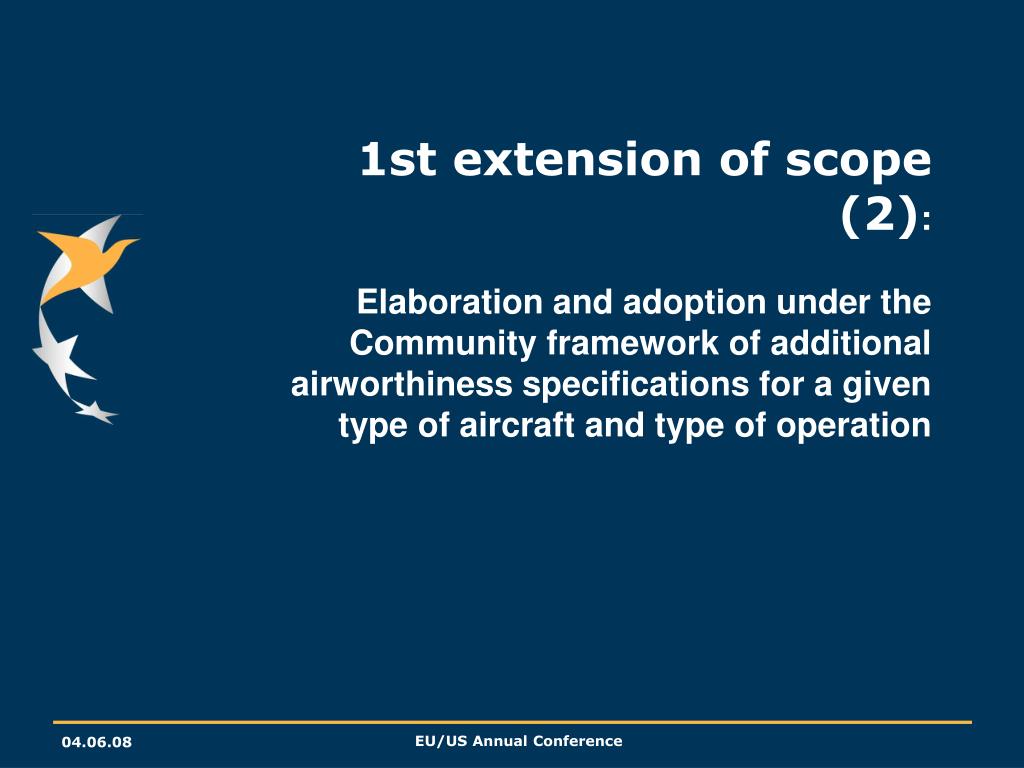 1st extension of scope (2):

Elaboration and adoption under the Community framework of additional airworthiness specifications for a given type of aircraft and type of operation

04.06.08

EU/US Annual Conference